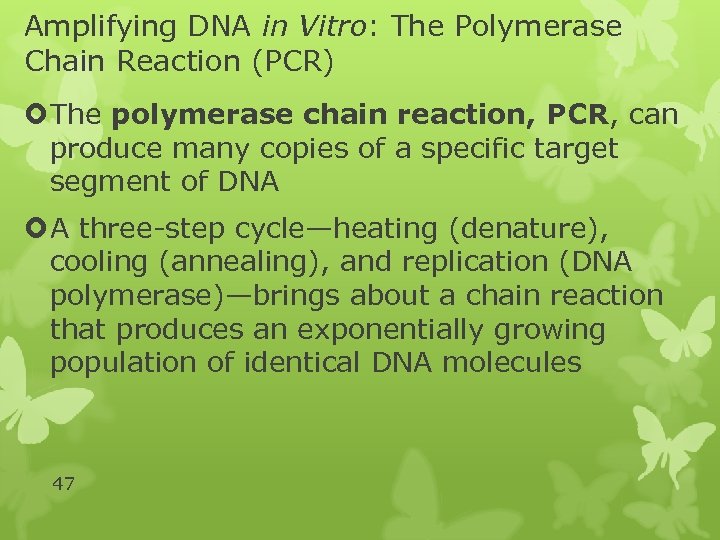 Amplifying DNA in Vitro: The Polymerase Chain Reaction (PCR)

The polymerase chain reaction, PCR, can produce many copies of a specific target segment of DNA

A three-step cycle—heating (denature), cooling (annealing), and replication (DNA polymerase)—brings about a chain reaction that produces an exponentially growing population of identical DNA molecules

47